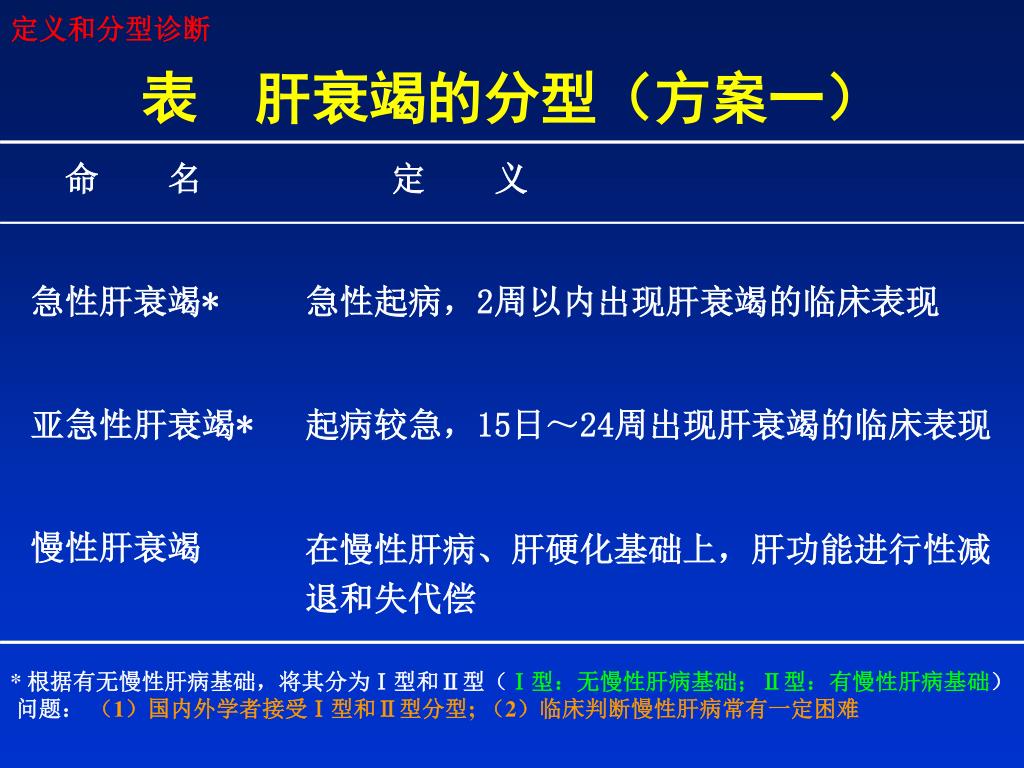 定义和分型诊断

表　肝衰竭的分型（方案一）

| 命　名 | 定　义 |
|---|---|
| 急性肝衰竭* | 急性起病，2周以内出现肝衰竭的临床表现 |
| 亚急性肝衰竭* | 起病较急，15日～24周出现肝衰竭的临床表现 |
| 慢性肝衰竭 | 在慢性肝病、肝硬化基础上，肝功能进行性减退和失代偿 |

* 根据有无慢性肝病基础，将其分为Ⅰ型和Ⅱ型（Ⅰ型：无慢性肝病基础；Ⅱ型：有慢性肝病基础）
问题：（1）国内外学者接受Ⅰ型和Ⅱ型分型；（2）临床判断慢性肝病常有一定困难